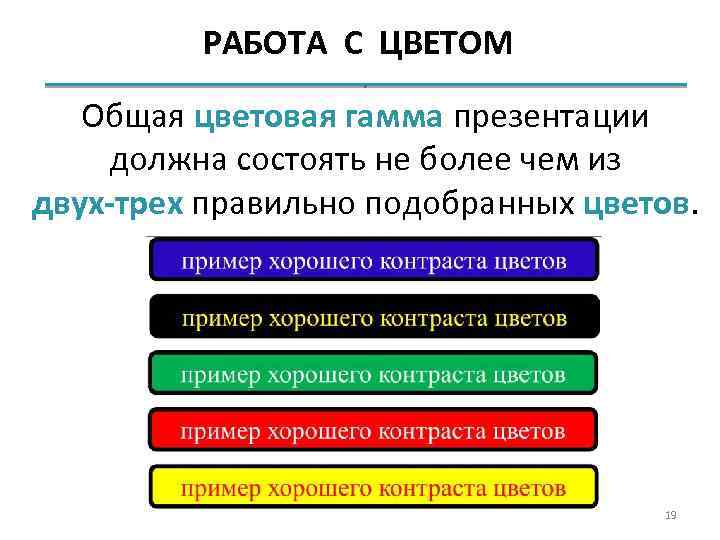 РАБОТА С ЦВЕТОМ

Общая цветовая гамма презентации должна состоять не более чем из двух-трех правильно подобранных цветов.

пример хорошего контраста цветов

пример хорошего контраста цветов

пример хорошего контраста цветов

пример хорошего контраста цветов

пример хорошего контраста цветов

19